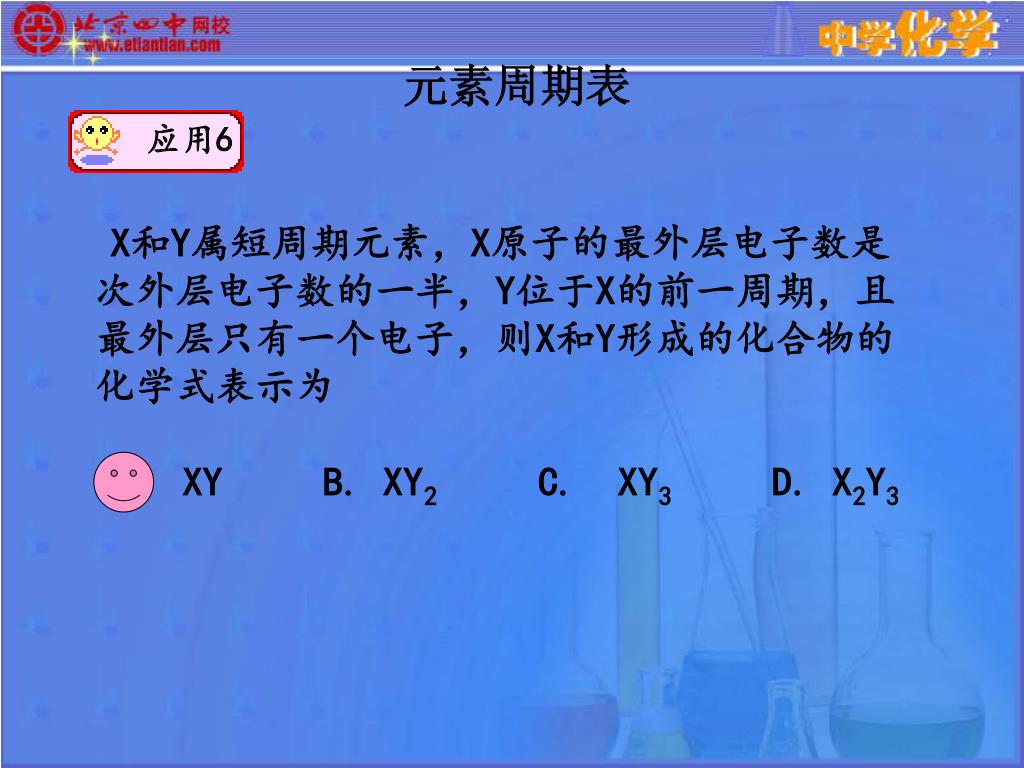 北京四中网校
www.etiantian.com

中学化学

元素周期表

应用6

X和Y属短周期元素，X原子的最外层电子数是次外层电子数的一半，Y位于X的前一周期，且最外层只有一个电子，则X和Y形成的化合物的化学式表示为

XY　B. $XY_2$　C. $XY_3$　D. $X_2Y_3$